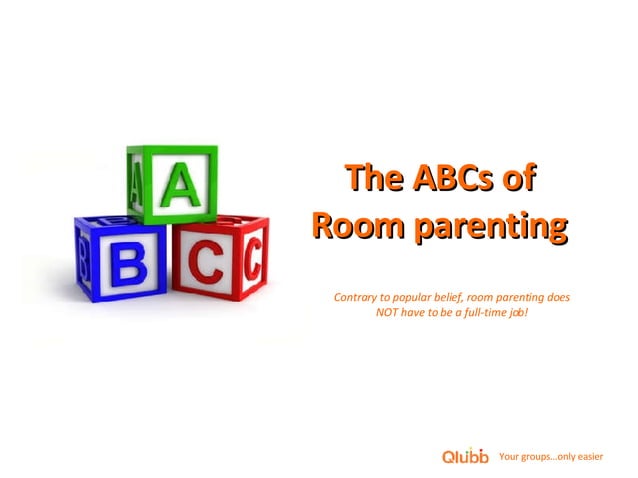 A
A
B
B
C
C

The ABCs of Room parenting

Contrary to popular belief, room parenting does NOT have to be a full-time job!

Qlubb Your groups...only easier